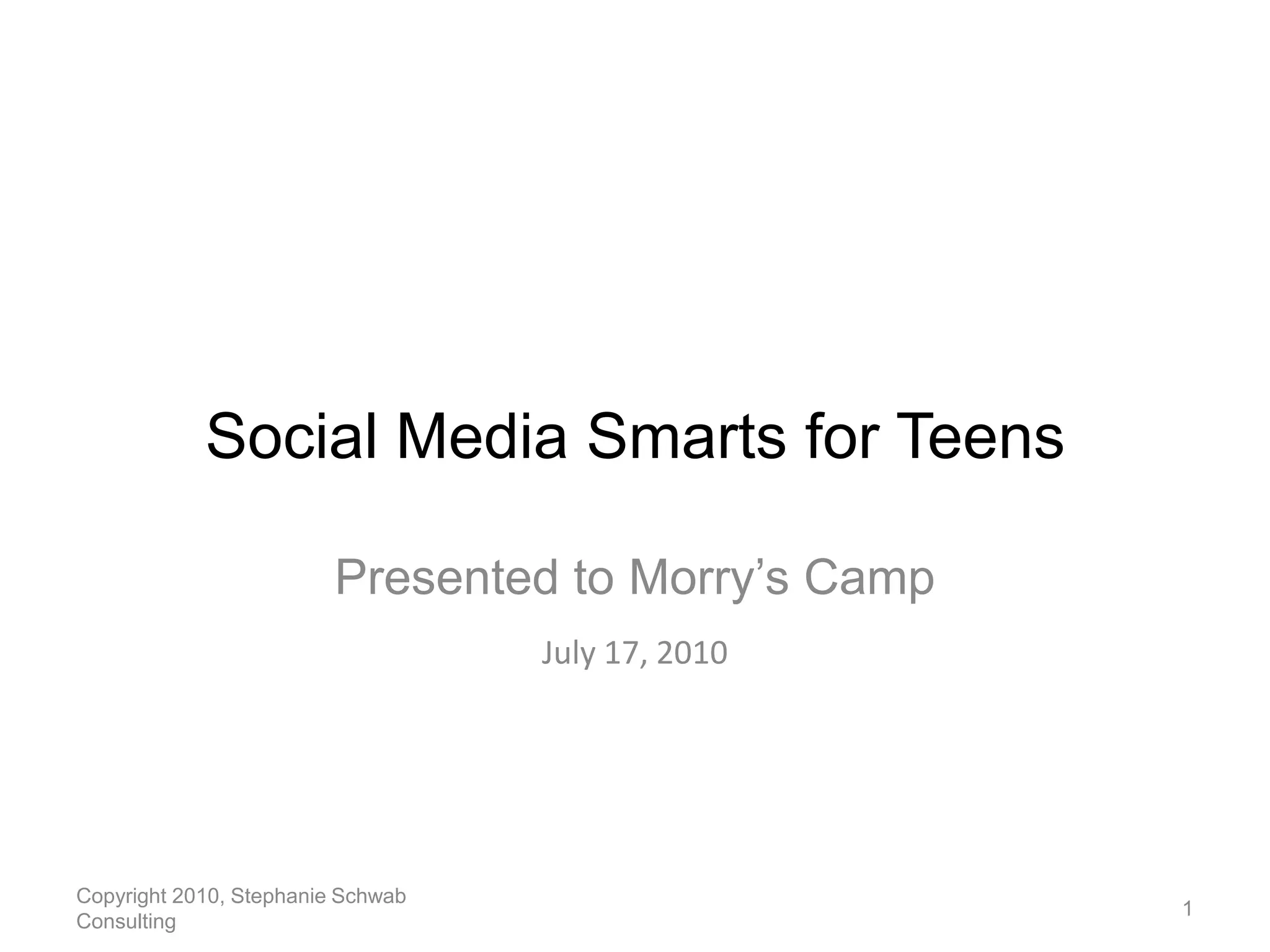 Social Media Smarts for Teens

Presented to Morry’s Camp

July 17, 2010

Copyright 2010, Stephanie Schwab Consulting

1